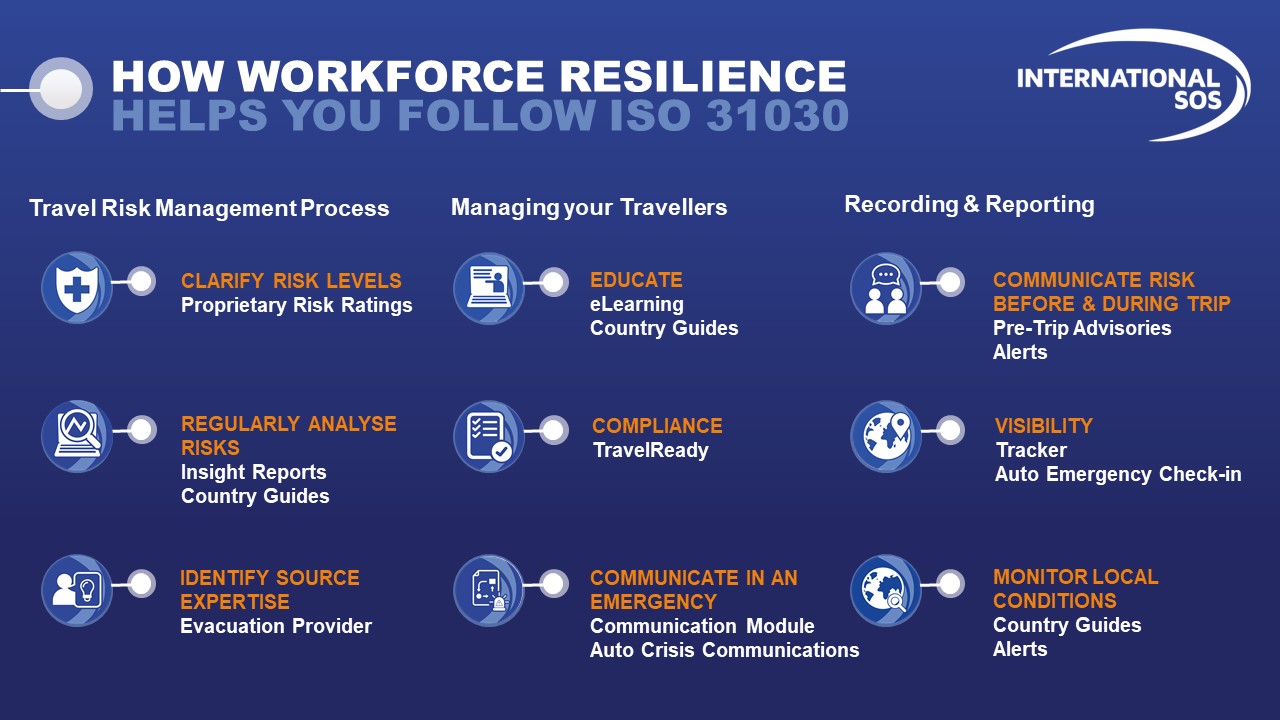 HOW WORKFORCE RESILIENCE
HELPS YOU FOLLOW ISO 31030

INTERNATIONAL SOS

Travel Risk Management Process

CLARIFY RISK LEVELS
Proprietary Risk Ratings

REGULARLY ANALYSE RISKS
Insight Reports
Country Guides

IDENTIFY SOURCE EXPERTISE
Evacuation Provider

Managing your Travellers

EDUCATE
eLearning
Country Guides

COMPLIANCE
TravelReady

COMMUNICATE IN AN EMERGENCY
Communication Module
Auto Crisis Communications

Recording & Reporting

COMMUNICATE RISK BEFORE & DURING TRIP
Pre-Trip Advisories
Alerts

VISIBILITY
Tracker
Auto Emergency Check-in

MONITOR LOCAL CONDITIONS
Country Guides
Alerts